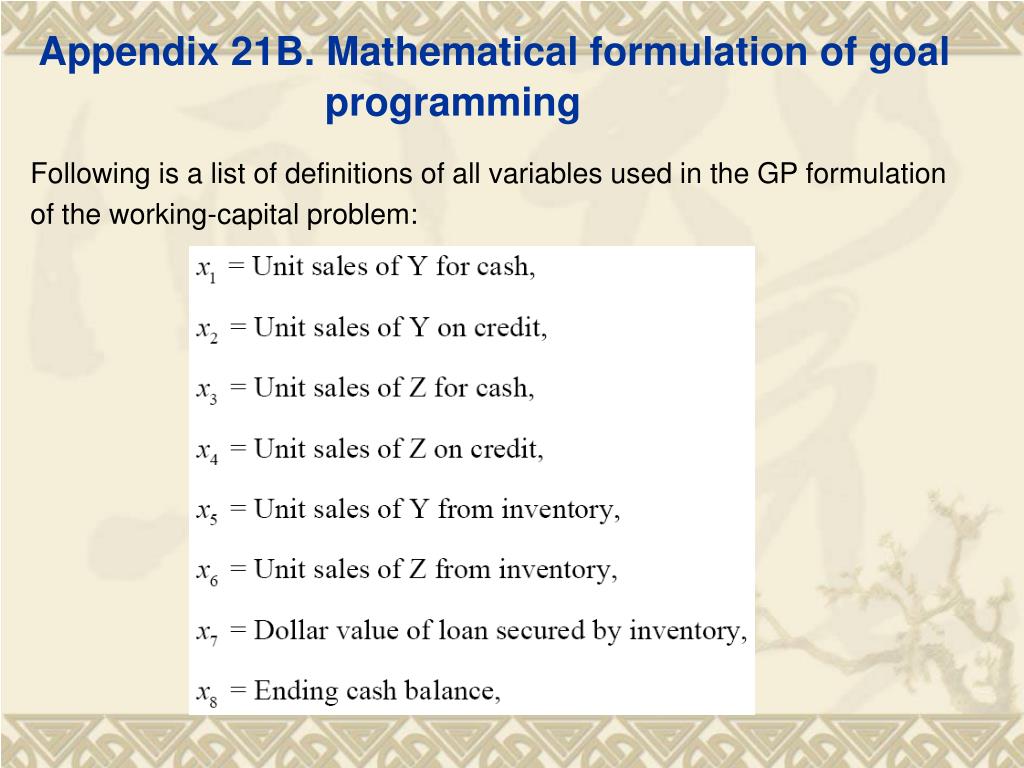 Appendix 21B. Mathematical formulation of goal programming

Following is a list of definitions of all variables used in the GP formulation of the working-capital problem:

$x_1$ = Unit sales of Y for cash,

$x_2$ = Unit sales of Y on credit,

$x_3$ = Unit sales of Z for cash,

$x_4$ = Unit sales of Z on credit,

$x_5$ = Unit sales of Y from inventory,

$x_6$ = Unit sales of Z from inventory,

$x_7$ = Dollar value of loan secured by inventory,

$x_8$ = Ending cash balance,